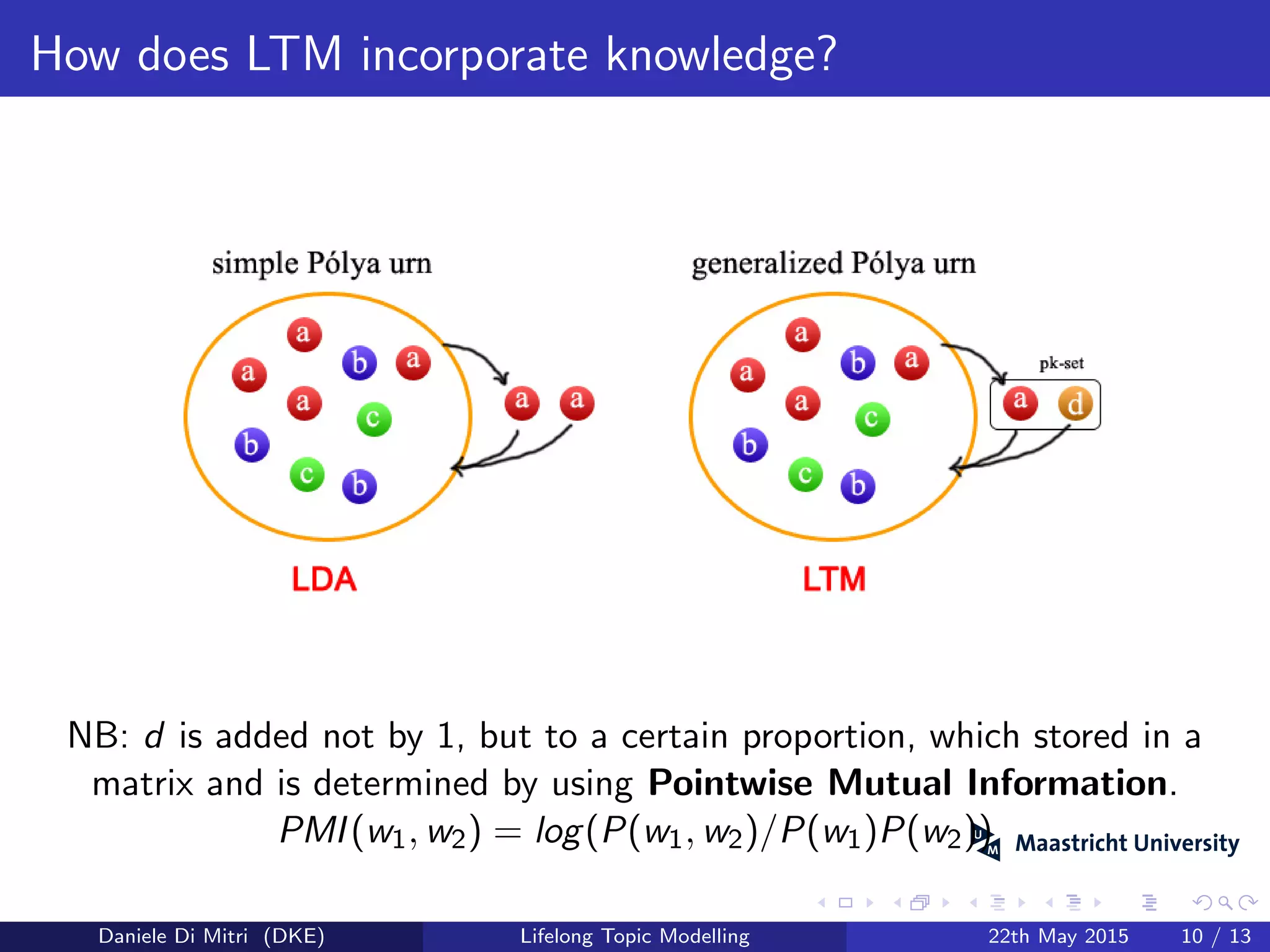 How does LTM incorporate knowledge?

simple Pólya urn

a a b a a c b c b a a

LDA

generalized Pólya urn

a a b a a c b c b

pk-set

a d

LTM

NB: $d$ is added not by 1, but to a certain proportion, which stored in a matrix and is determined by using **Pointwise Mutual Information**.

$PMI(w_1, w_2) = log(P(w_1, w_2)/P(w_1)P(w_2))$

Maastricht University

Daniele Di Mitri (DKE) Lifelong Topic Modelling 22th May 2015 10 / 13